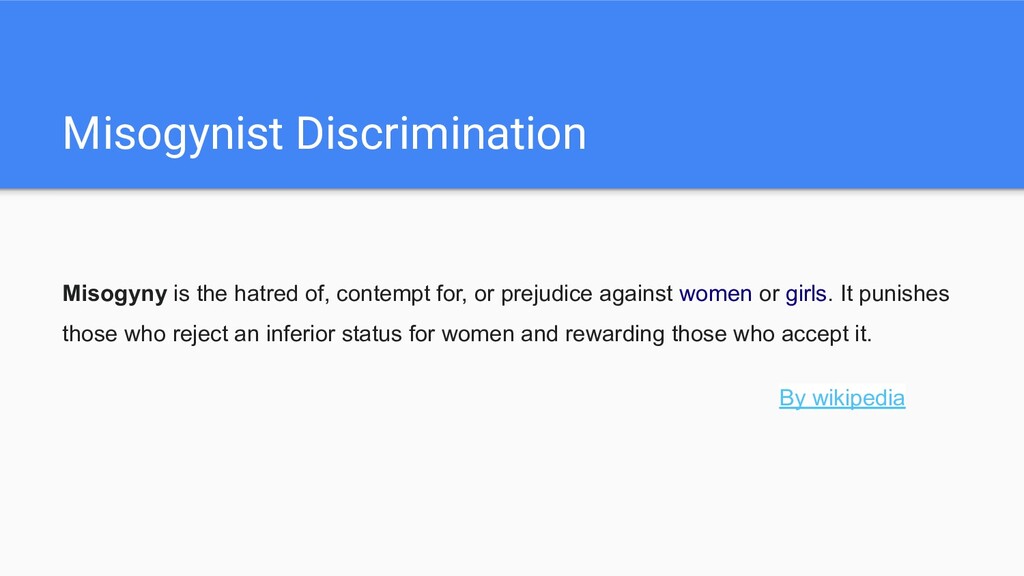 Misogynist Discrimination

Misogyny is the hatred of, contempt for, or prejudice against women or girls. It punishes those who reject an inferior status for women and rewarding those who accept it.

By wikipedia